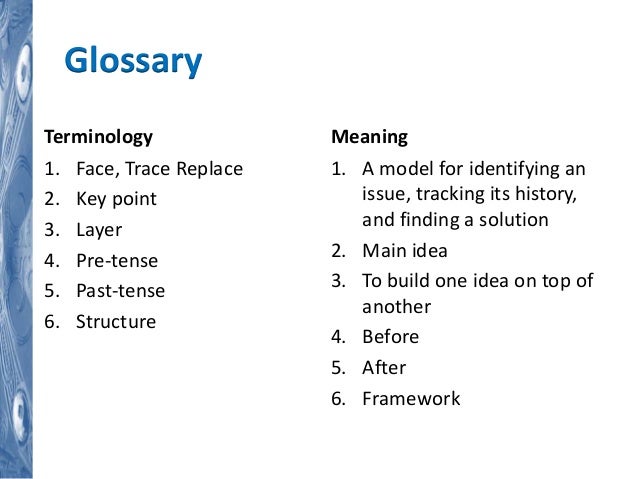 Glossary

Terminology

1. Face, Trace Replace
2. Key point
3. Layer
4. Pre-tense
5. Past-tense
6. Structure

Meaning

1. A model for identifying an issue, tracking its history, and finding a solution
2. Main idea
3. To build one idea on top of another
4. Before
5. After
6. Framework